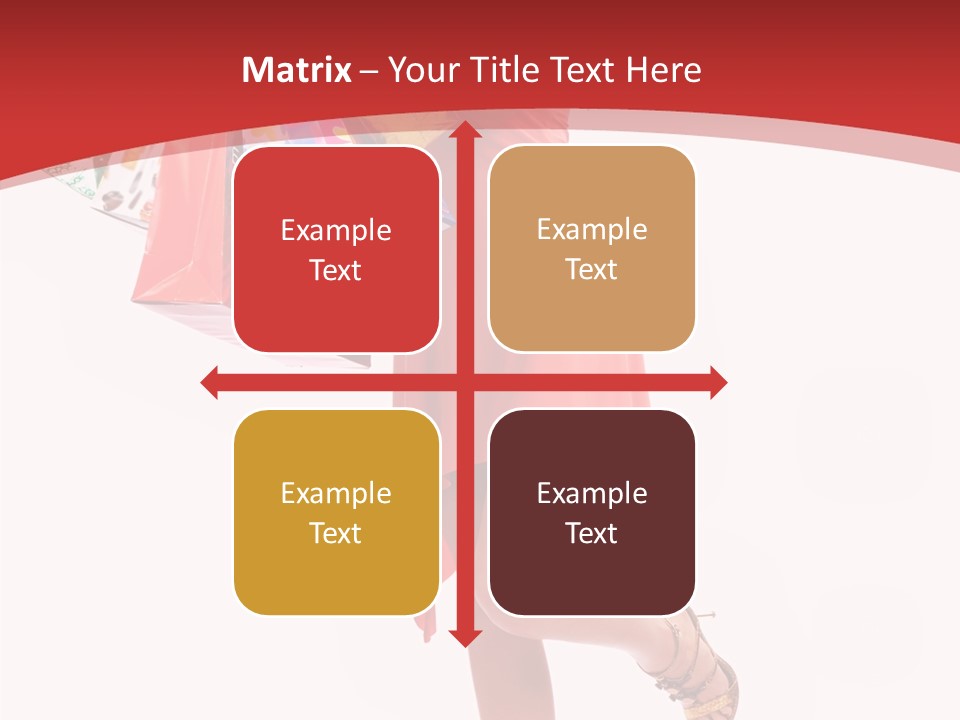 Matrix – Your Title Text Here

Example Text

Example Text

Example Text

Example Text